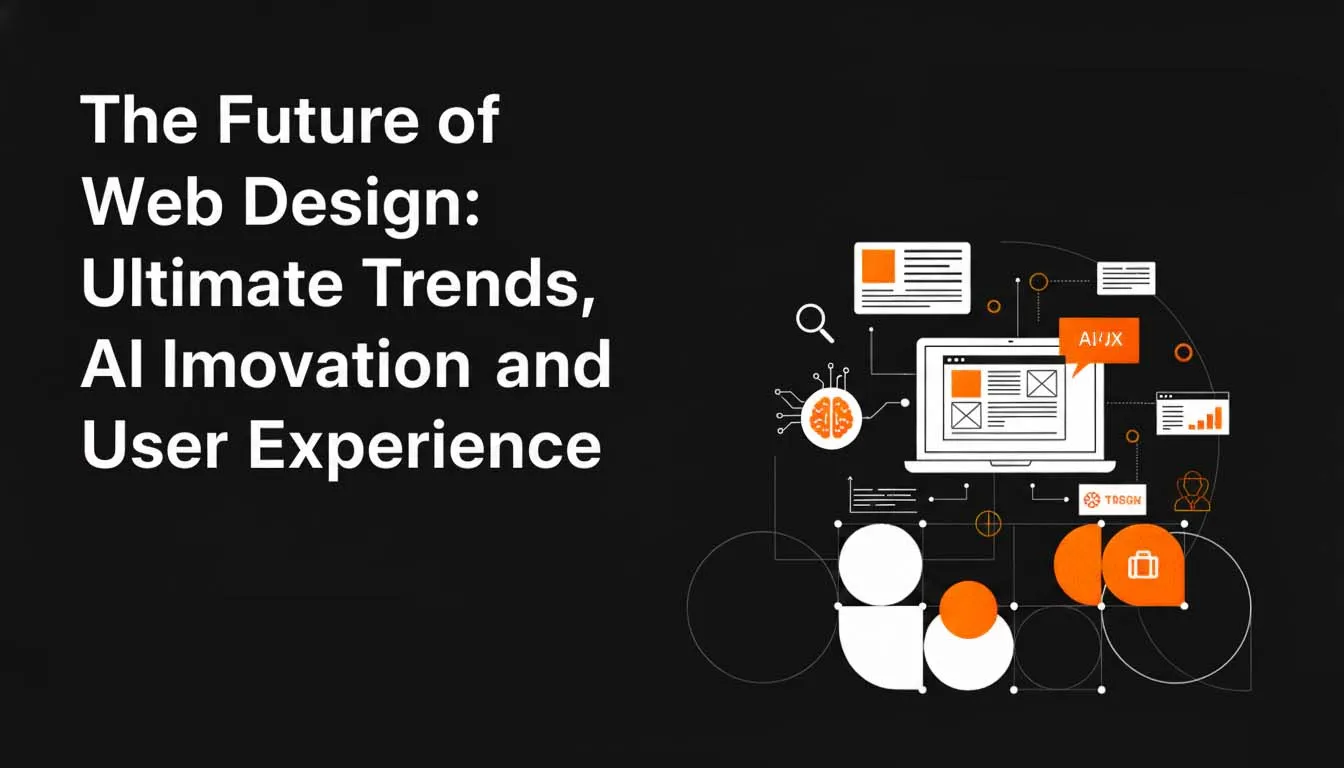 The Future of Web Design: Ultimate Trends, AI Imovation and User Experience

AI/UX

TRSGN